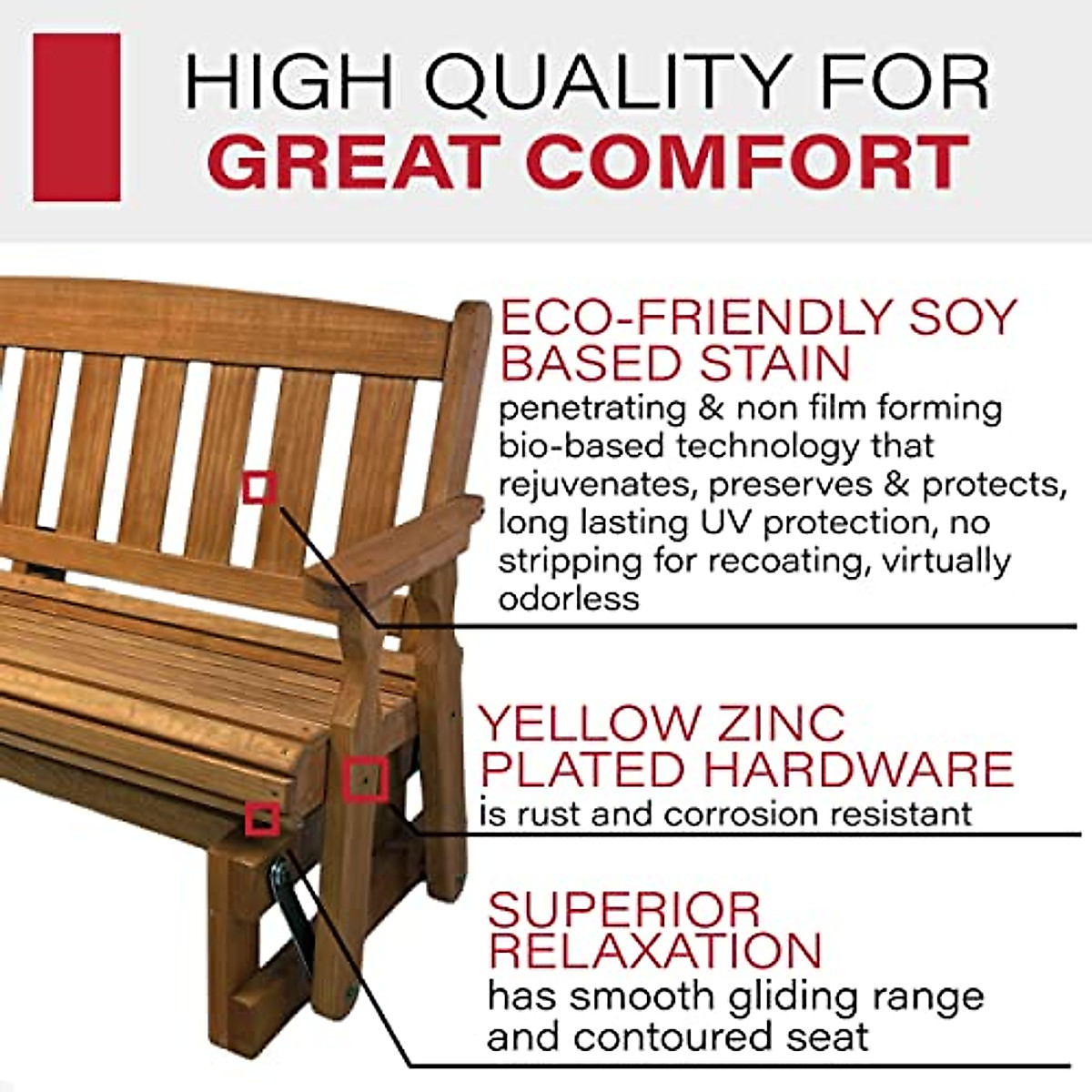 HIGH QUALITY FOR
GREAT COMFORT

ECO-FRIENDLY SOY BASED STAIN
penetrating & non film forming bio-based technology that rejuvenates, preserves & protects, long lasting UV protection, no stripping for recoating, virtually odorless

YELLOW ZINC PLATED HARDWARE
is rust and corrosion resistant

SUPERIOR RELAXATION
has smooth gliding range and contoured seat